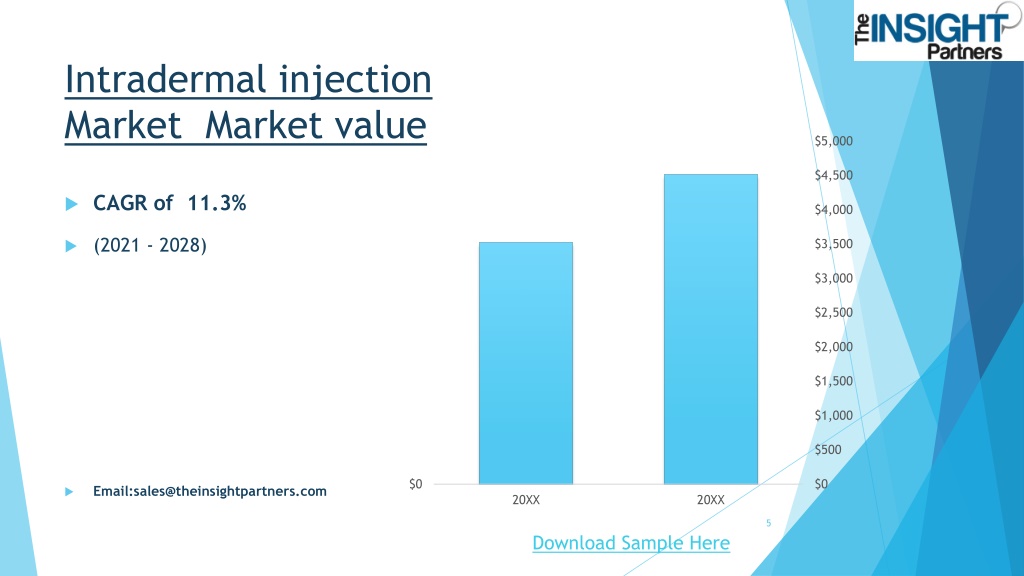 The INSIGHT Partners

Intradermal injection Market Market value

CAGR of 11.3%

(2021 - 2028)

Email:sales@theinsightpartners.com

$5,000
$4,500
$4,000
$3,500
$3,000
$2,500
$2,000
$1,500
$1,000
$500
$0

$0

20XX
20XX

5

Download Sample Here